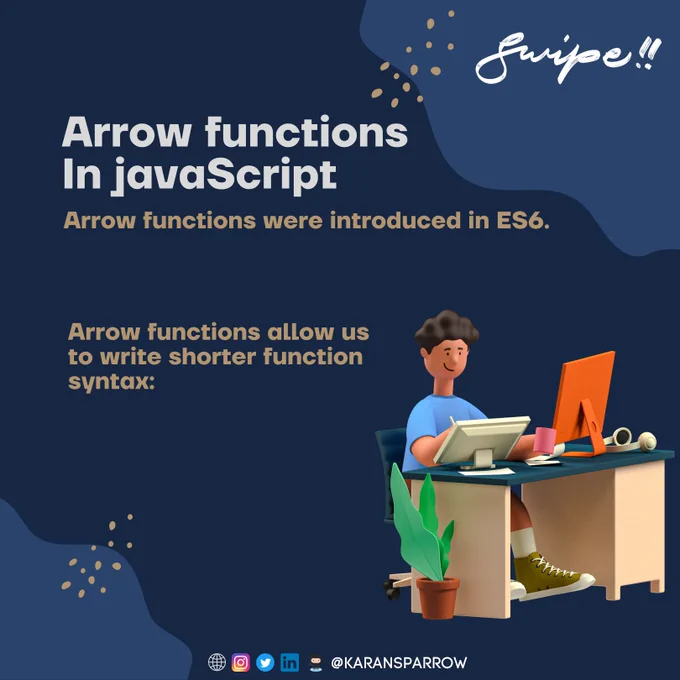 Swipe!!

Arrow functions In javaScript

Arrow functions were introduced in ES6.

Arrow functions allow us to write shorter function syntax:

in @KARANSPARROW